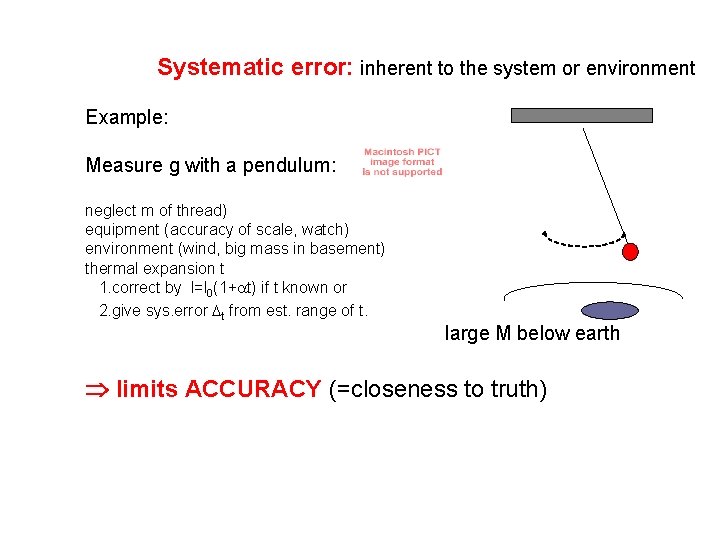 Systematic error: inherent to the system or environment

Example:

Measure g with a pendulum:

Macintosh PICT image format is not supported

neglect m of thread)
equipment (accuracy of scale, watch)
environment (wind, big mass in basement)
thermal expansion t
1.correct by $l=l_0(1+\alpha t)$ if t known or
2.give sys.error $\Delta_t$ from est. range of t.

large M below earth

$\Rightarrow$ limits ACCURACY (=closeness to truth)